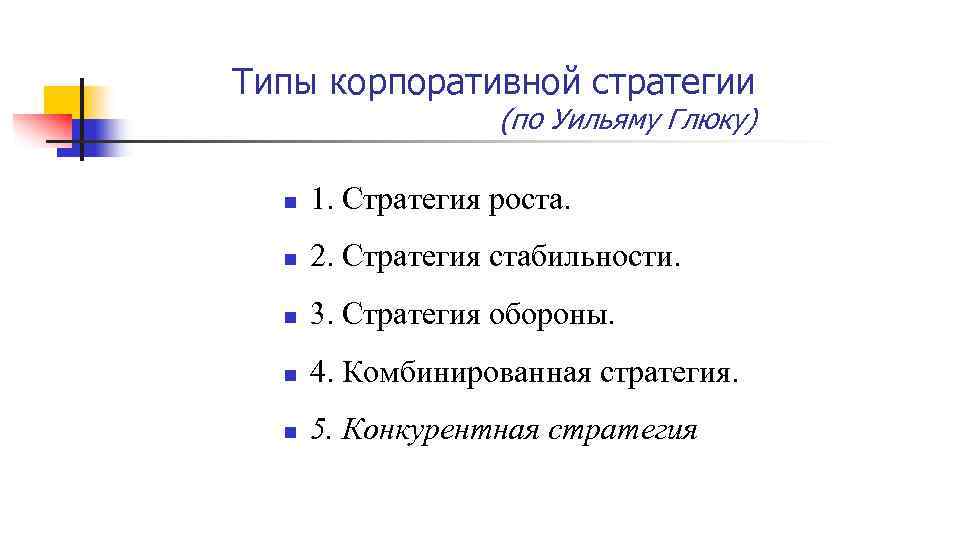 Типы корпоративной стратегии
(по Уильяму Глюку)

1. Стратегия роста.

2. Стратегия стабильности.

3. Стратегия обороны.

4. Комбинированная стратегия.

5. Конкурентная стратегия